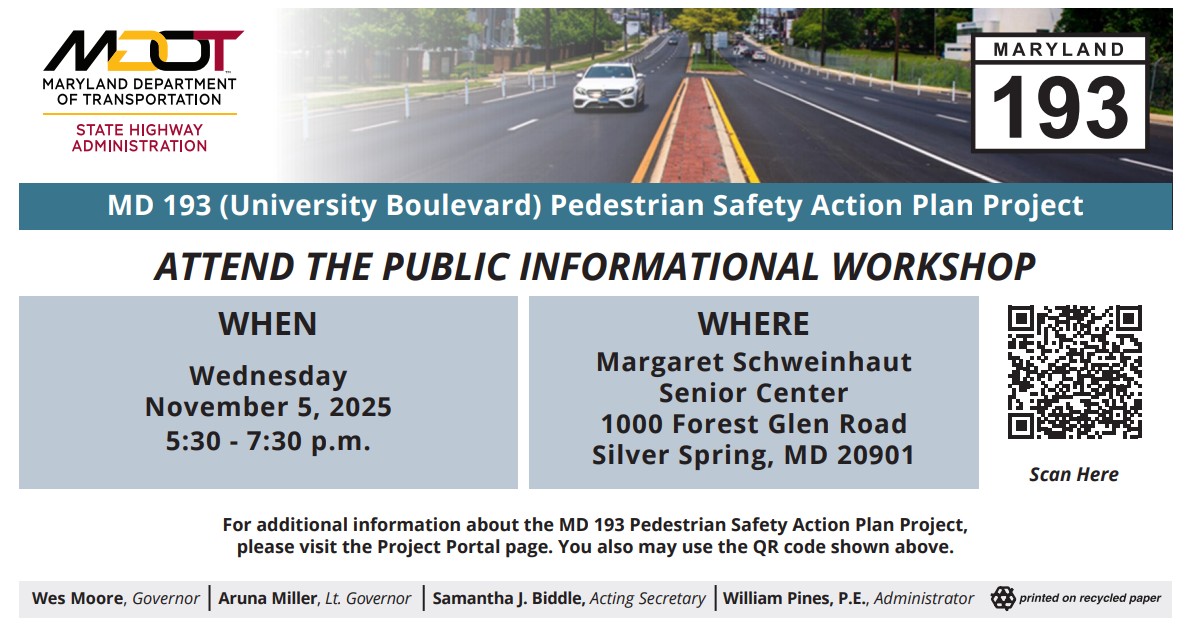 MDOT
MARYLAND DEPARTMENT OF TRANSPORTATION
STATE HIGHWAY ADMINISTRATION

MARYLAND
193

MD 193 (University Boulevard) Pedestrian Safety Action Plan Project

ATTEND THE PUBLIC INFORMATIONAL WORKSHOP

WHEN
Wednesday
November 5, 2025
5:30 - 7:30 p.m.

WHERE
Margaret Schweinhaut Senior Center
1000 Forest Glen Road
Silver Spring, MD 20901

Scan Here

For additional information about the MD 193 Pedestrian Safety Action Plan Project, please visit the Project Portal page. You also may use the QR code shown above.

Wes Moore, Governor | Aruna Miller, Lt. Governor | Samantha J. Biddle, Acting Secretary | William Pines, P.E., Administrator

printed on recycled paper